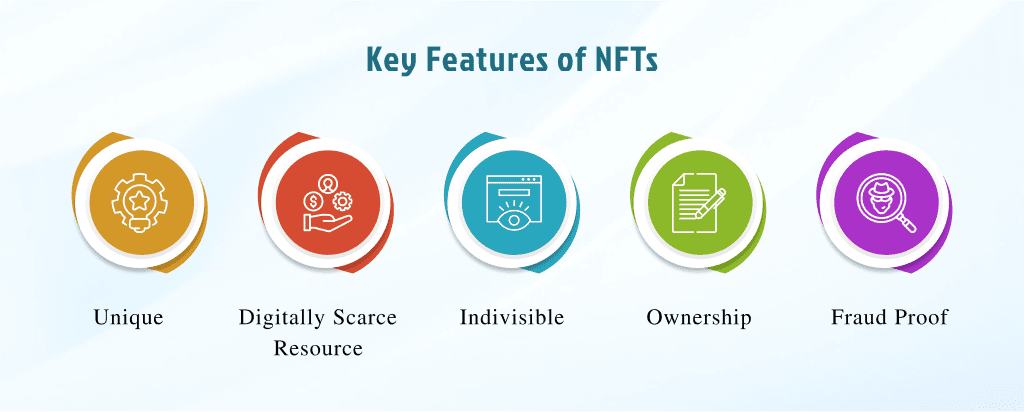 Key Features of NFTs

Unique

Digitally Scarce Resource

Indivisible

Ownership

Fraud Proof